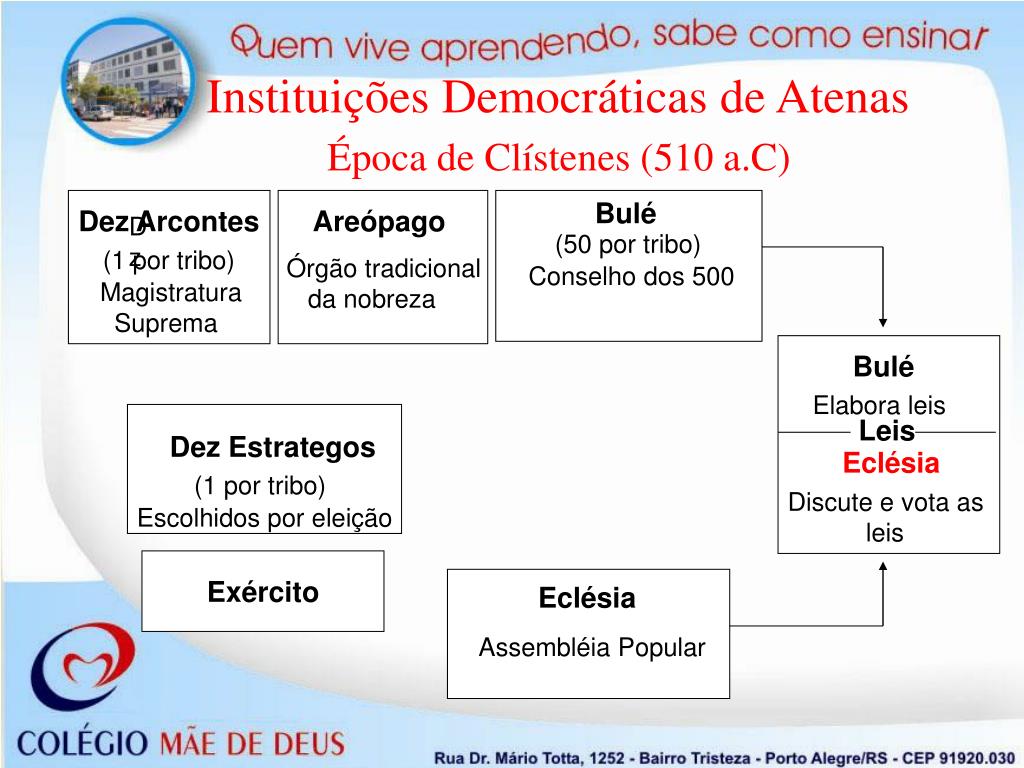 Quem vive aprendendo, sabe como ensinar

Instituições Democráticas de Atenas
Época de Clístenes (510 a.C)

Dez Arcontes
(1 por tribo)
Magistratura Suprema

Areópago
Órgão tradicional da nobreza

Bulé
(50 por tribo)
Conselho dos 500

Bulé
Elabora leis
Leis
Eclésia
Discute e vota as leis

Dez Estrategos
(1 por tribo)
Escolhidos por eleição

Exército

Eclésia
Assembléia Popular

COLÉGIO MÃE DE DEUS
Rua Dr. Mário Totta, 1252 - Bairro Tristeza - Porto Alegre/RS - CEP 91920.030